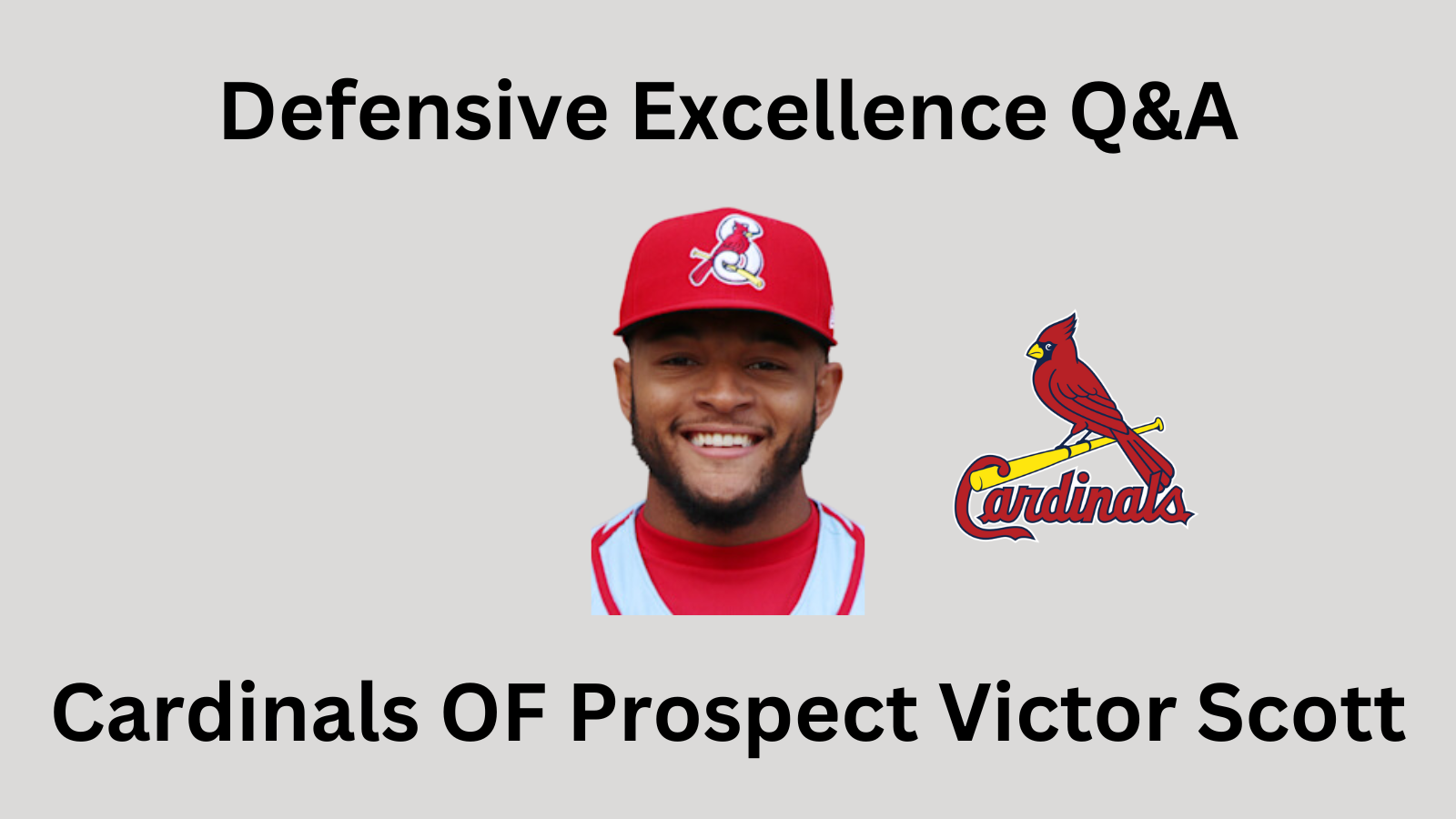 Defensive Excellence Q&A

Cardinals

Cardinals OF Prospect Victor Scott